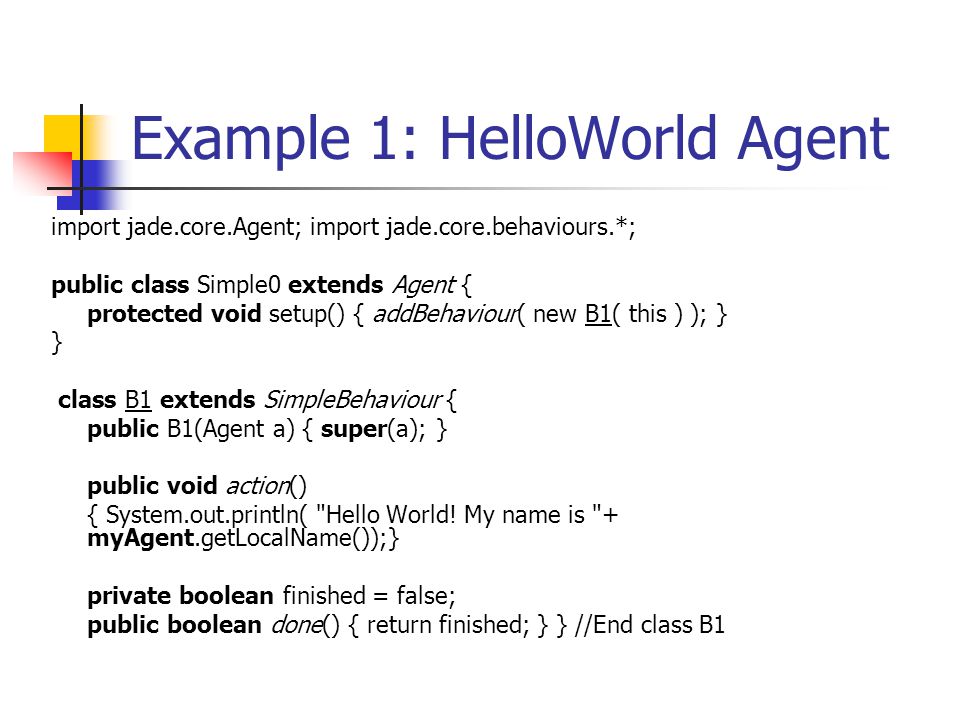 Example 1: HelloWorld Agent

import jade.core.Agent; import jade.core.behaviours.*;

public class Simple0 extends Agent {
protected void setup() { addBehaviour( new B1( this ) ); }
}

class B1 extends SimpleBehaviour {
public B1(Agent a) { super(a); }

public void action()
{ System.out.println( "Hello World! My name is "+ myAgent.getLocalName());}

private boolean finished = false;
public boolean done() { return finished; } } //End class B1